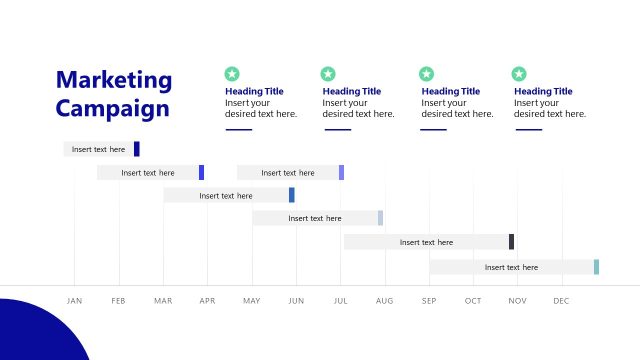 Marketing Campaign

Heading Title
Insert your desired text here.

Heading Title
Insert your desired text here.

Heading Title
Insert your desired text here.

Heading Title
Insert your desired text here.

Insert text here

Insert text here

Insert text here

Insert text here

Insert text here

Insert text here

Insert text here

JAN FEB MAR APR MAY JUN JUL AUG SEP OCT NOV DEC